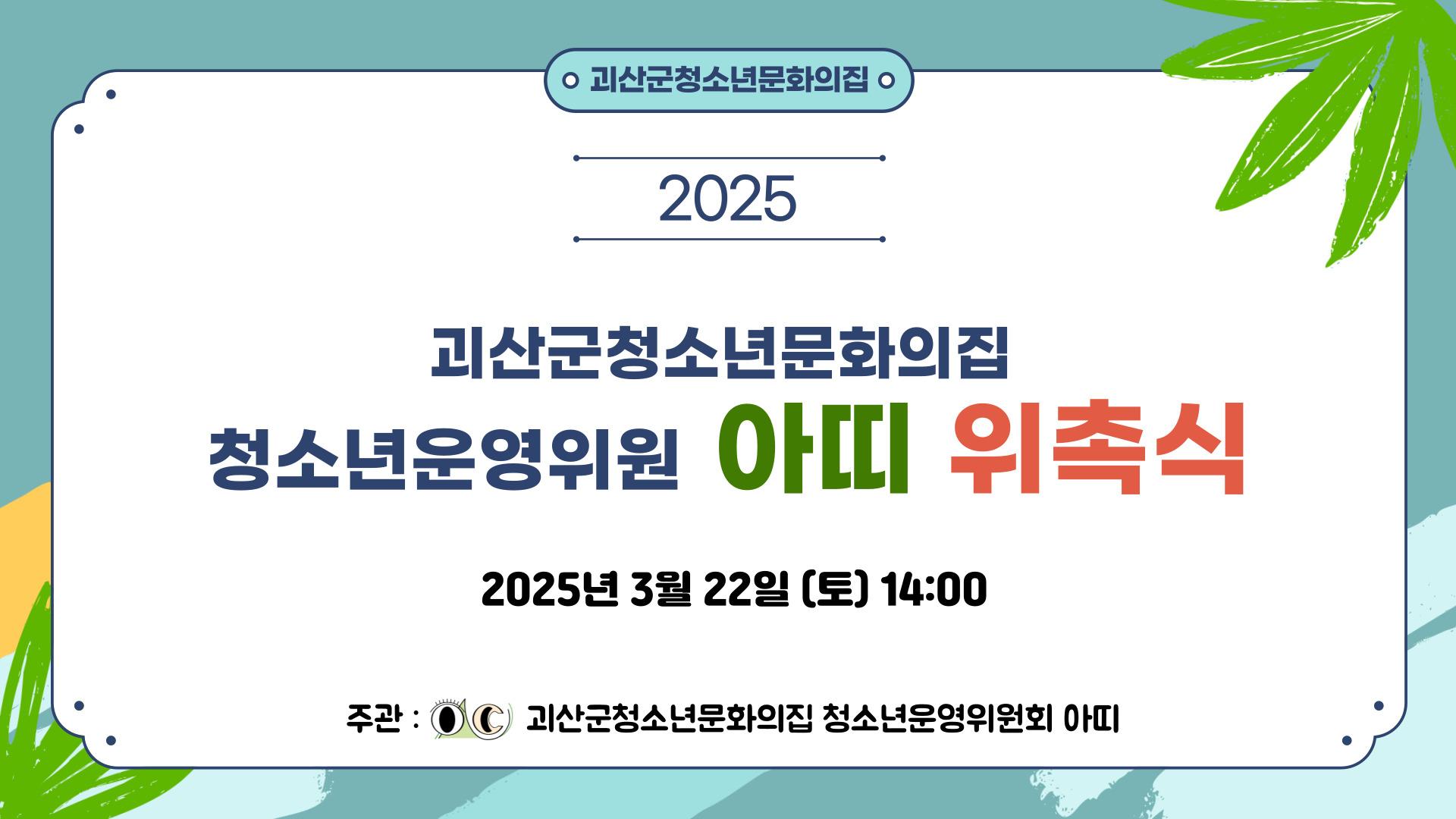 괴산군청소년문화의집

2025

괴산군청소년문화의집
청소년운영위원 아띠 위촉식

2025년 3월 22일 (토) 14:00

주관 : 괴산군청소년문화의집 청소년운영위원회 아띠